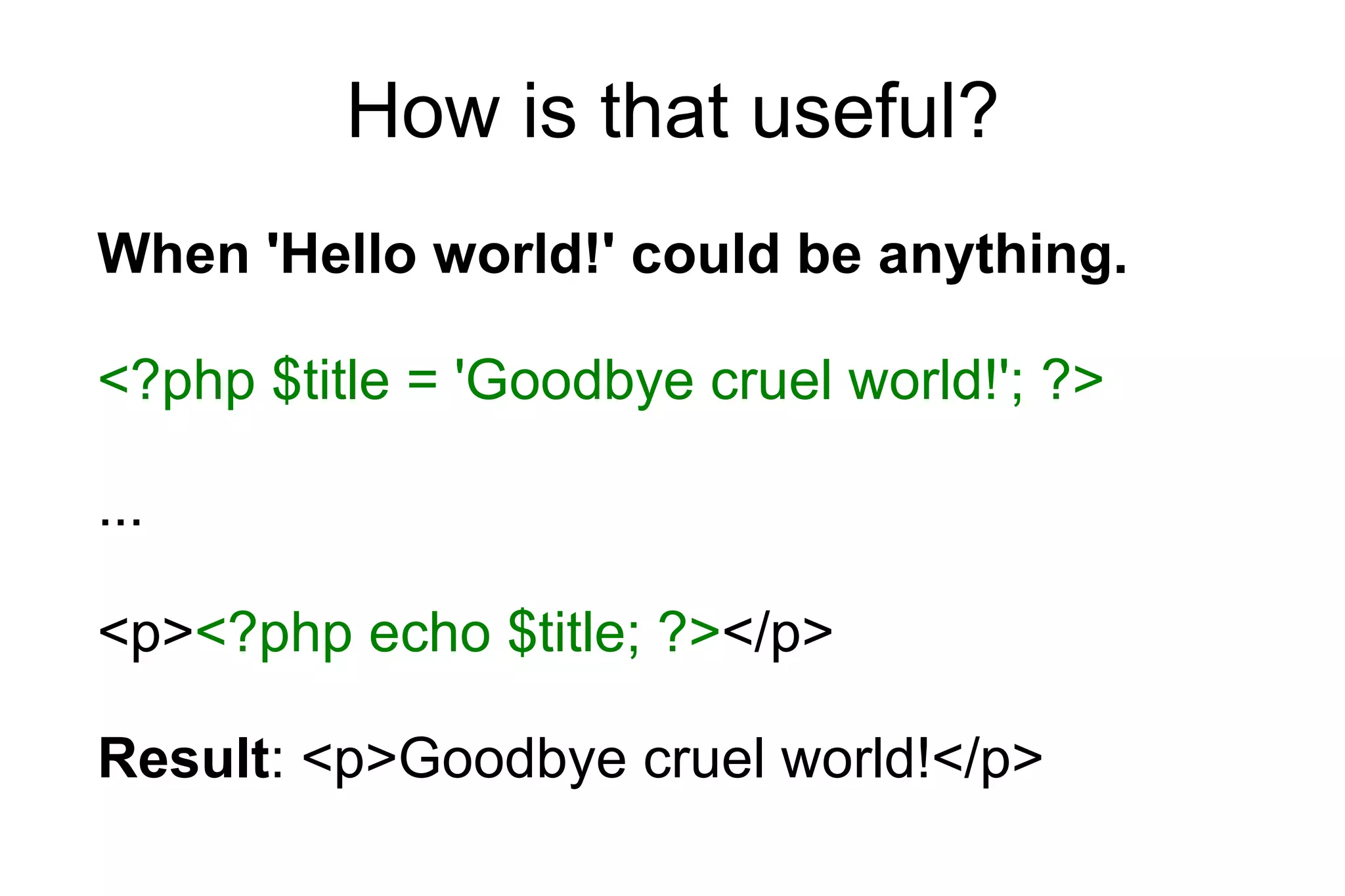 How is that useful?

When 'Hello world!' could be anything.

<?php $title = 'Goodbye cruel world!'; ?>

...

<p><?php echo $title; ?></p>

Result: <p>Goodbye cruel world!</p>